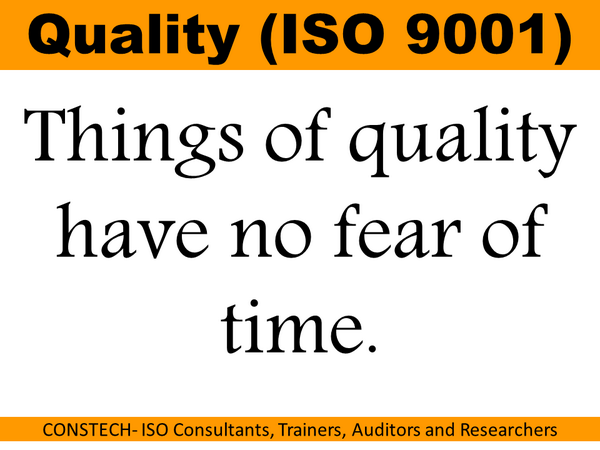 Quality (ISO 9001)

Things of quality have no fear of time.

CONSTECH- ISO Consultants, Trainers, Auditors and Researchers